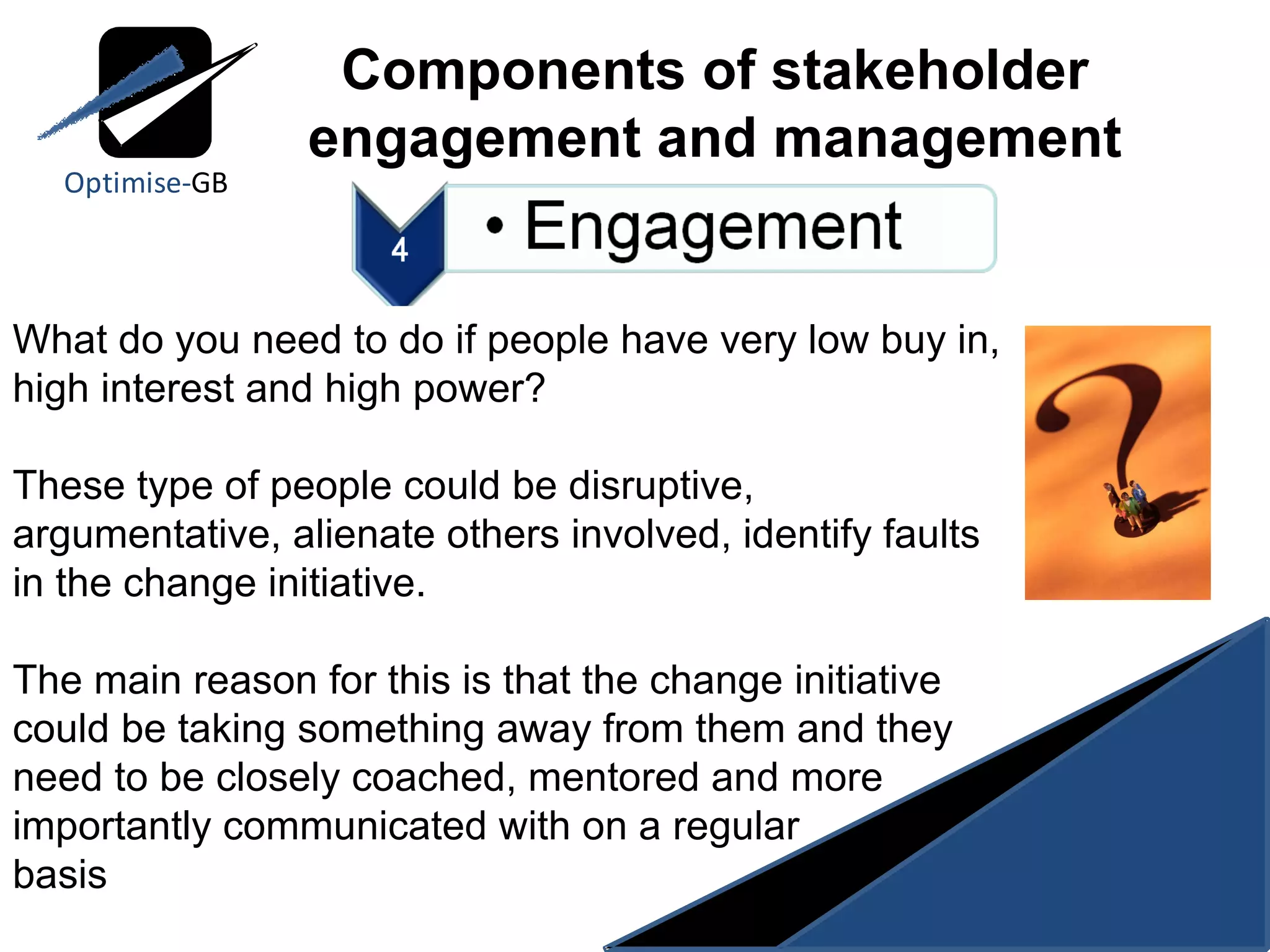 Optimise-GB

Components of stakeholder engagement and management

4

• Engagement

What do you need to do if people have very low buy in, high interest and high power?

These type of people could be disruptive, argumentative, alienate others involved, identify faults in the change initiative.

The main reason for this is that the change initiative could be taking something away from them and they need to be closely coached, mentored and more importantly communicated with on a regular basis